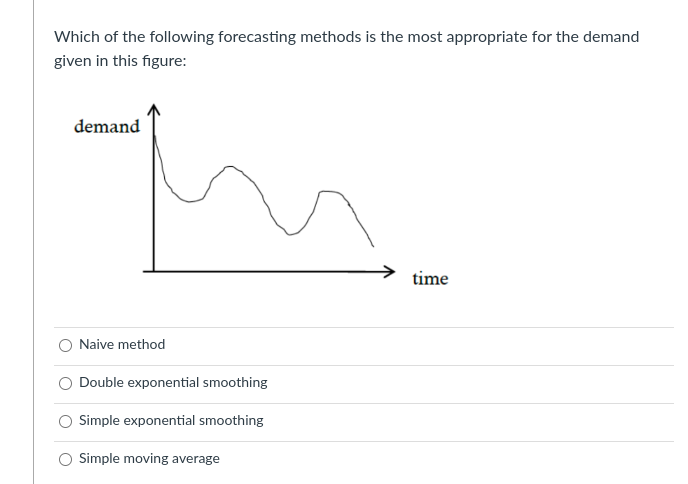 Which of the following forecasting methods is the most appropriate for the demand given in this figure:

demand

time

Naive method

Double exponential smoothing

Simple exponential smoothing

Simple moving average